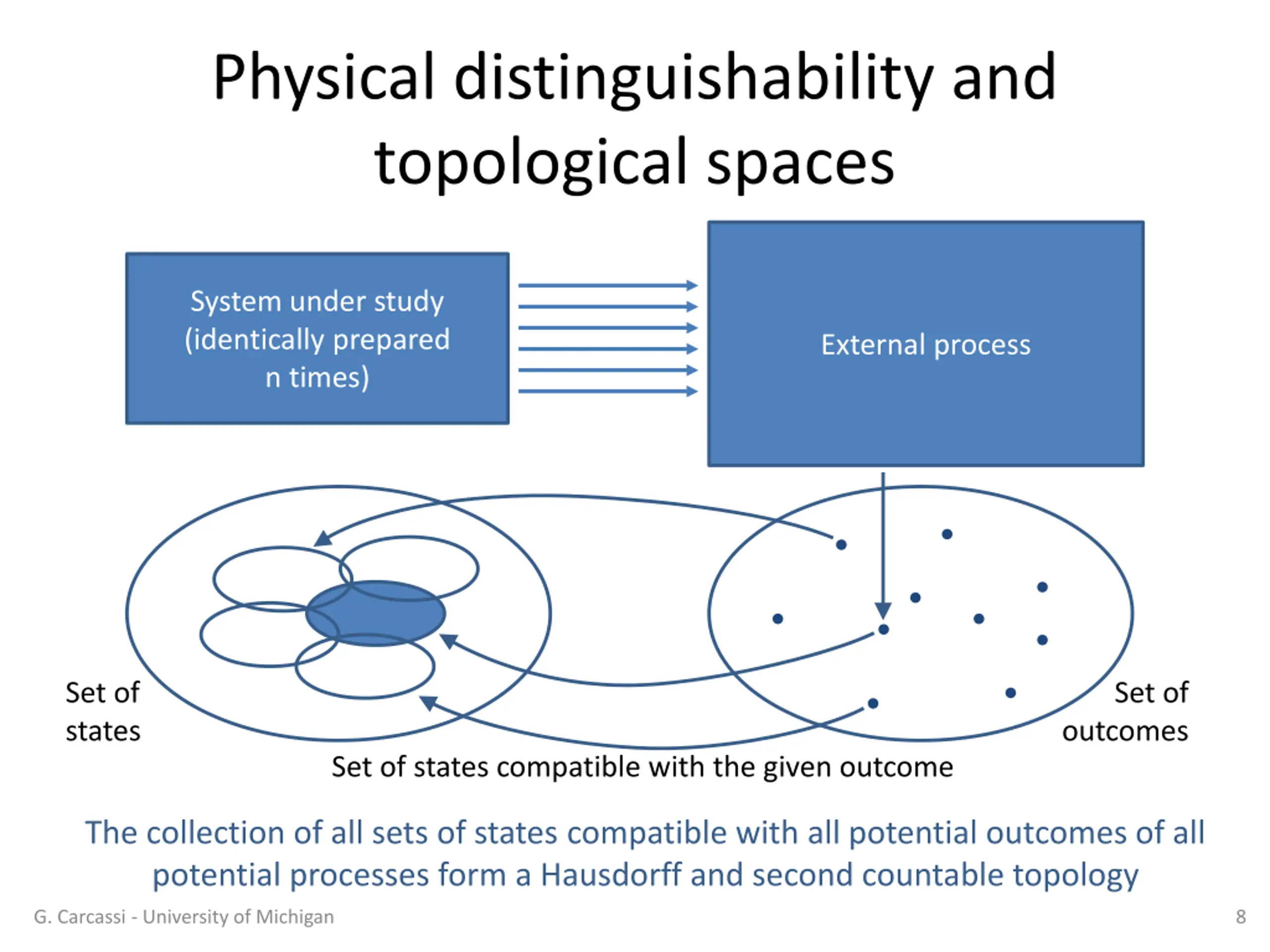 Physical distinguishability and topological spaces

System under study (identically prepared n times)

External process

Set of states

Set of outcomes

Set of states compatible with the given outcome

The collection of all sets of states compatible with all potential outcomes of all potential processes form a Hausdorff and second countable topology

G. Carcassi - University of Michigan

8